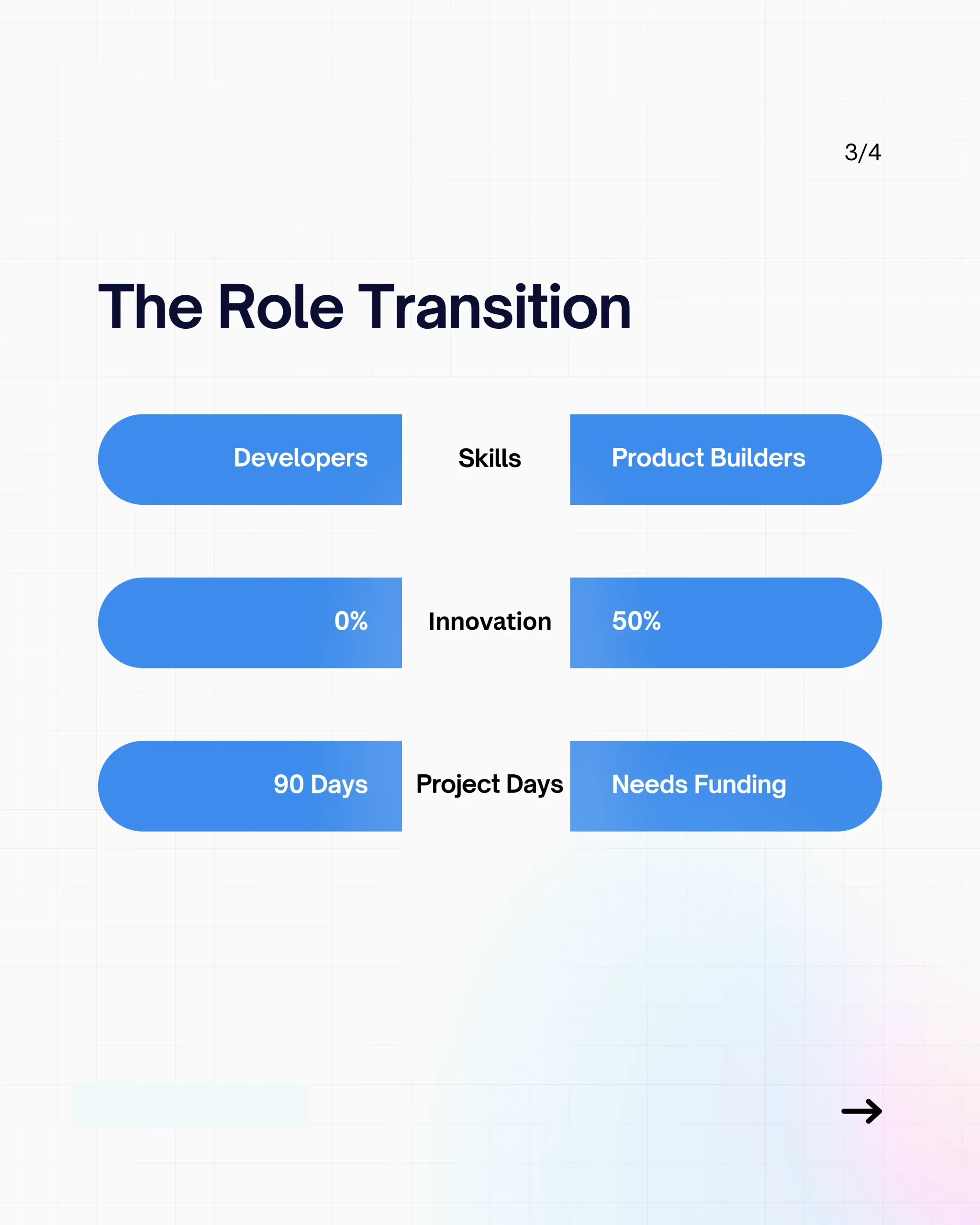 3/4

The Role Transition

Developers Skills Product Builders

0% Innovation 50%

90 Days Project Days Needs Funding

→